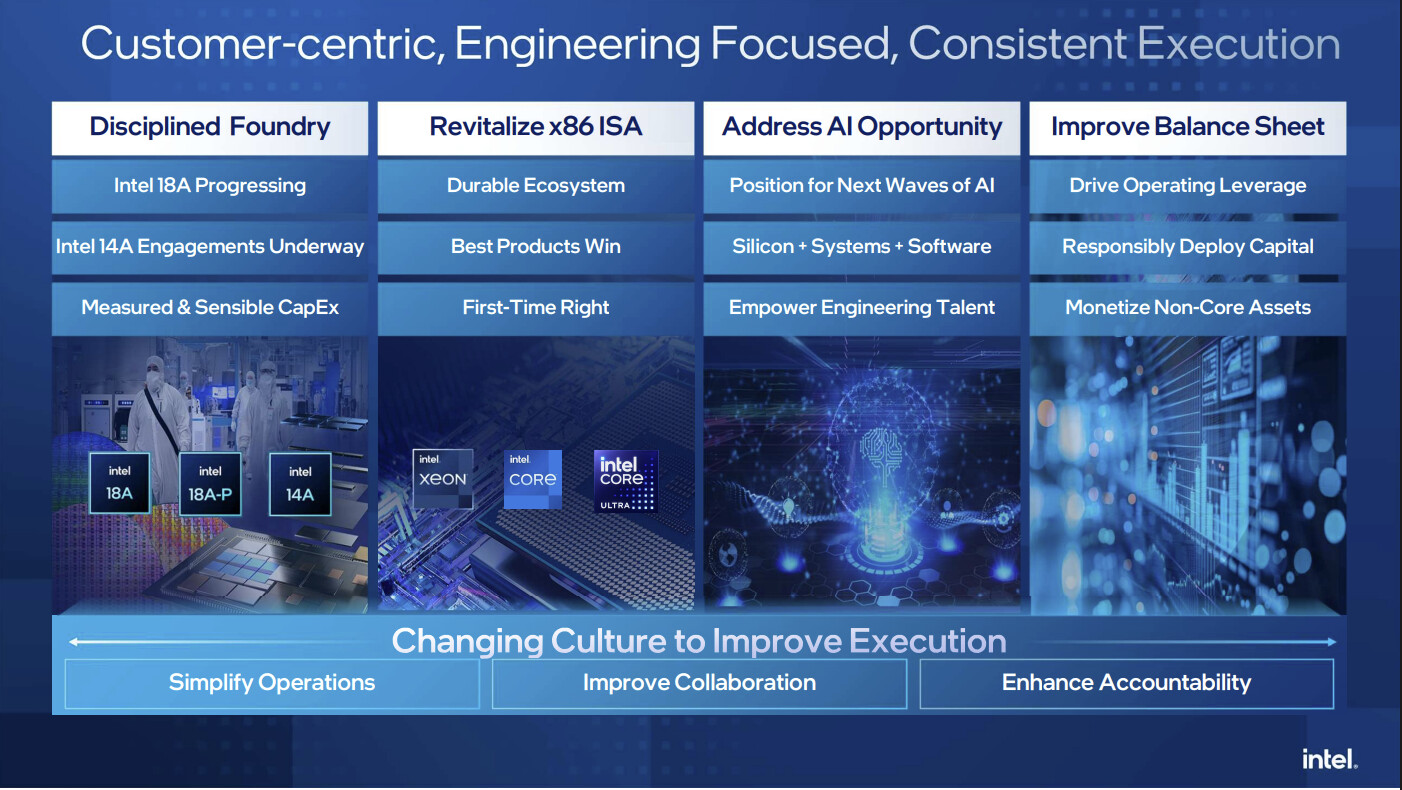 Customer-centric, Engineering Focused, Consistent Execution

Disciplined Foundry

Intel 18A Progressing

Intel 14A Engagements Underway

Measured & Sensible CapEx

intel 18A

intel 18A-P

intel 14A

Revitalize x86 ISA

Durable Ecosystem

Best Products Win

First-Time Right

intel XEON

intel CORE

intel CORE ULTRA

Address AI Opportunity

Position for Next Waves of AI

Silicon + Systems + Software

Empower Engineering Talent

Improve Balance Sheet

Drive Operating Leverage

Responsibly Deploy Capital

Monetize Non-Core Assets

Changing Culture to Improve Execution

Simplify Operations

Improve Collaboration

Enhance Accountability

intel.